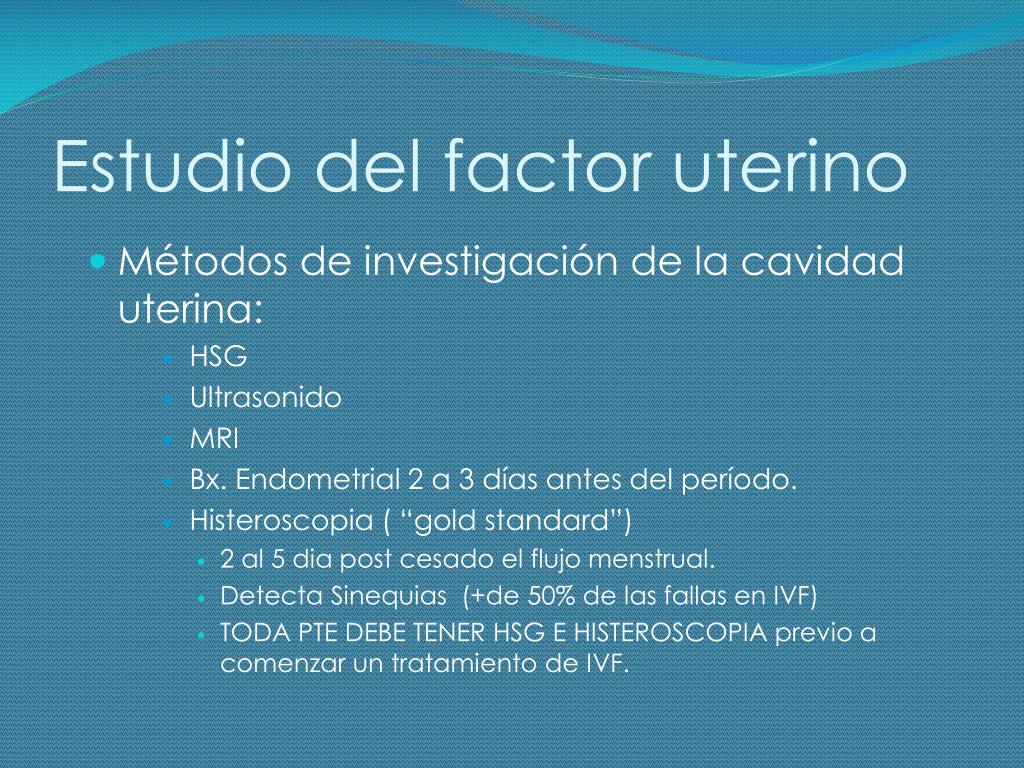 Estudio del factor uterino

Métodos de investigación de la cavidad uterina:

HSG

Ultrasonido

MRI

Bx. Endometrial 2 a 3 días antes del período.

Histeroscopia ( “gold standard”)

2 al 5 dia post cesado el flujo menstrual.

Detecta Sinequias (+de 50% de las fallas en IVF)

TODA PTE DEBE TENER HSG E HISTEROSCOPIA previo a comenzar un tratamiento de IVF.